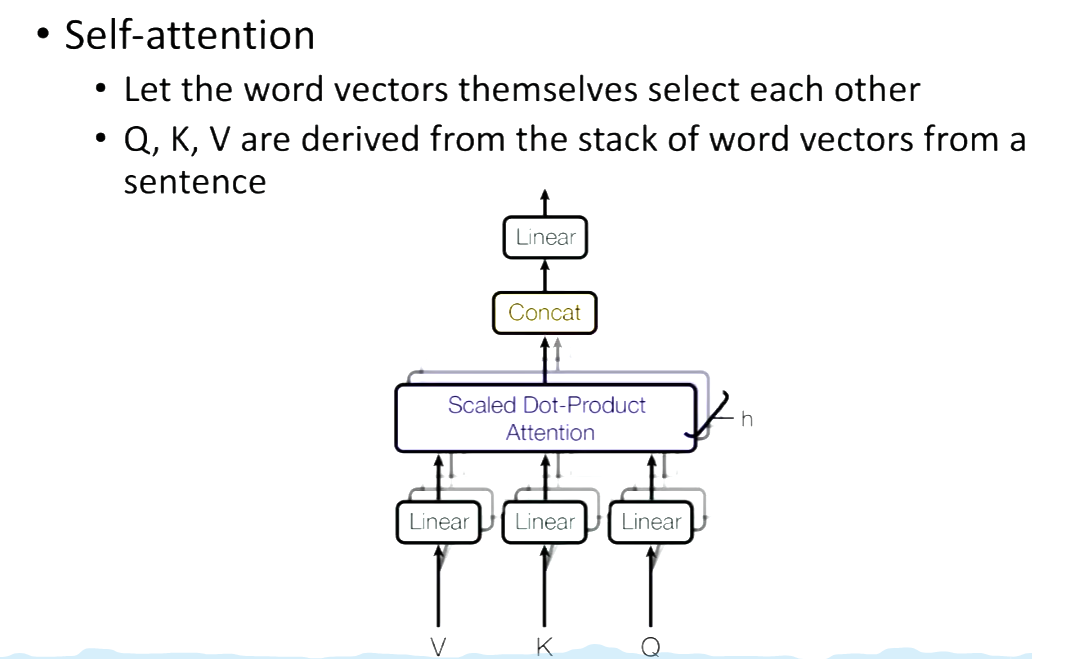 • Self-attention
  • Let the word vectors themselves select each other
  • Q, K, V are derived from the stack of word vectors from a sentence

Linear

Concat

Scaled Dot-Product Attention

h

Linear Linear Linear

V K Q